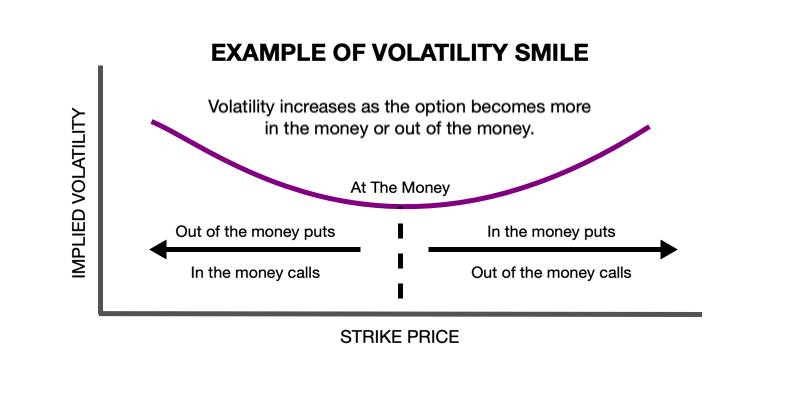 EXAMPLE OF VOLATILITY SMILE

IMPLIED VOLATILITY

Volatility increases as the option becomes more in the money or out of the money.

At The Money

Out of the money puts

In the money calls

In the money puts

Out of the money calls

STRIKE PRICE